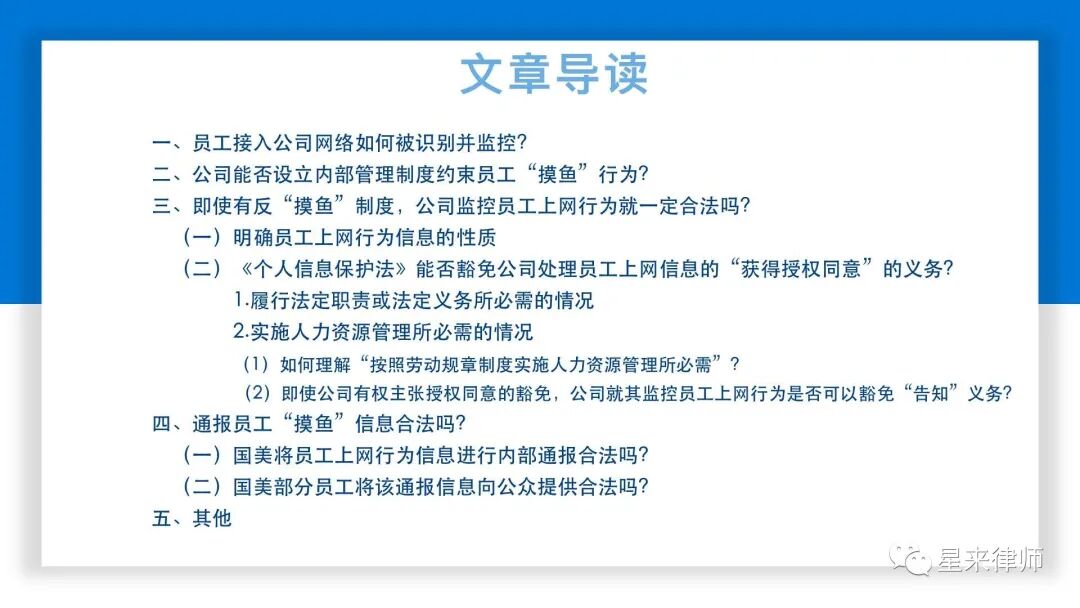 文章导读

一、员工接入公司网络如何被识别并监控？

二、公司能否设立内部管理制度约束员工“摸鱼”行为？

三、即使有反“摸鱼”制度，公司监控员工上网行为就一定合法吗？

（一）明确员工上网行为信息的性质

（二）《个人信息保护法》能否豁免公司处理员工上网信息的“获得授权同意”的义务？

1.履行法定职责或法定义务所必需的情况

2.实施人力资源管理所必需的情况

（1）如何理解“按照劳动规章制度实施人力资源管理所必需”？

（2）即使公司有权主张授权同意的豁免，公司就其监控员工上网行为是否可以豁免“告知”义务？

四、通报员工“摸鱼”信息合法吗？

（一）国美将员工上网行为信息进行内部通报合法吗？

（二）国美部分员工将该通报信息向公众提供合法吗？

五、其他

星来律师